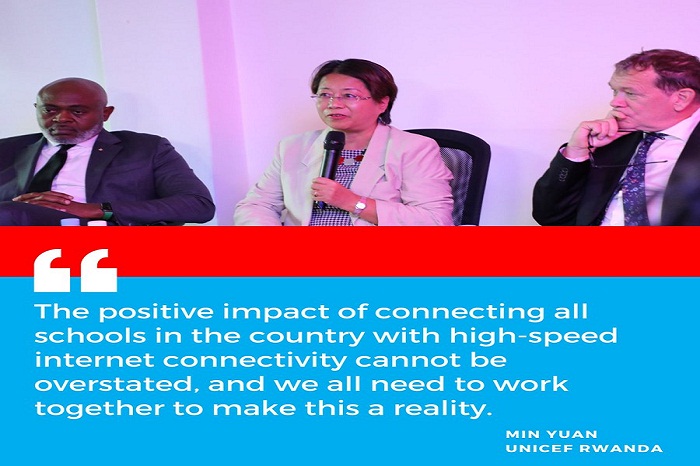 “

The positive impact of connecting all schools in the country with high-speed internet connectivity cannot be overstated, and we all need to work together to make this a reality.

MIN YUAN
UNICEF RWANDA